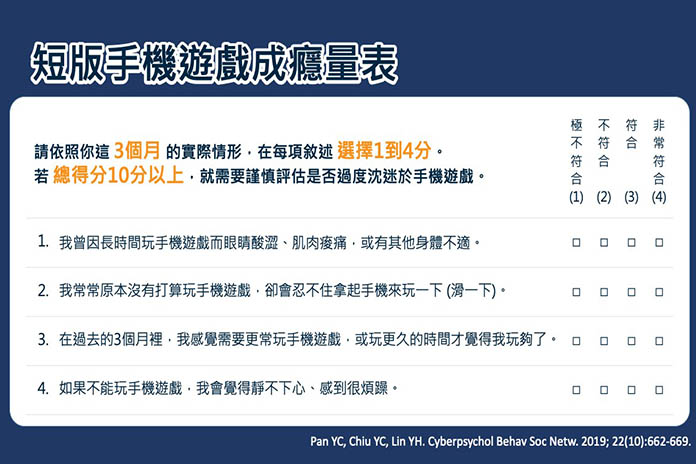 短版手機遊戲成癮量表

請依照你這 3個月 的實際情形，在每項敘述 選擇1到4分。
若 總得分10分以上，就需要謹慎評估是否過度沈迷於手機遊戲。

| | 極不符合 (1) | 不符合 (2) | 符合 (3) | 非常符合 (4) |
|---|---|---|---|---|
| 1. 我曾因長時間玩手機遊戲而眼睛酸澀、肌肉痠痛，或有其他身體不適。 | □ | □ | □ | □ |
| 2. 我常常原本沒有打算玩手機遊戲，卻會忍不住拿起手機來玩一下 (滑一下)。 | □ | □ | □ | □ |
| 3. 在過去的3個月裡，我感覺需要更常玩手機遊戲，或玩更久的時間才覺得我玩夠了。 | □ | □ | □ | □ |
| 4. 如果不能玩手機遊戲，我會覺得靜不下心、感到很煩躁。 | □ | □ | □ | □ |

Pan YC, Chiu YC, Lin YH. Cyberpsychol Behav Soc Netw. 2019; 22(10):662-669.